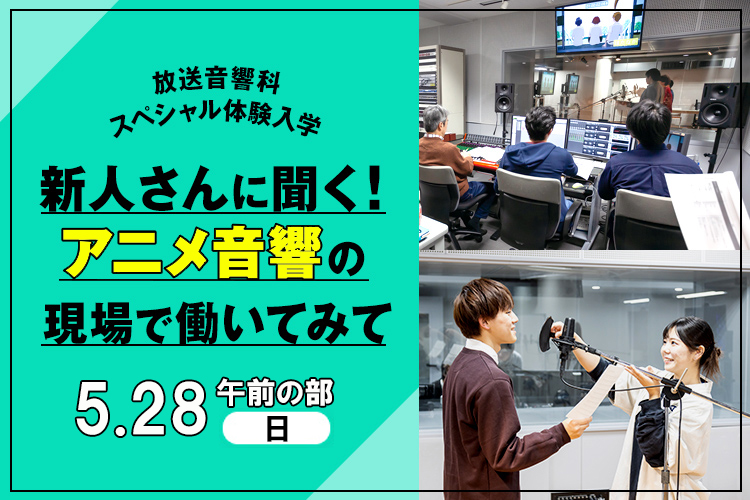 放送音響科
スペシャル体験入学

新人さんに聞く！
アニメ音響の
現場で働いてみて

5.28 午前の部
日